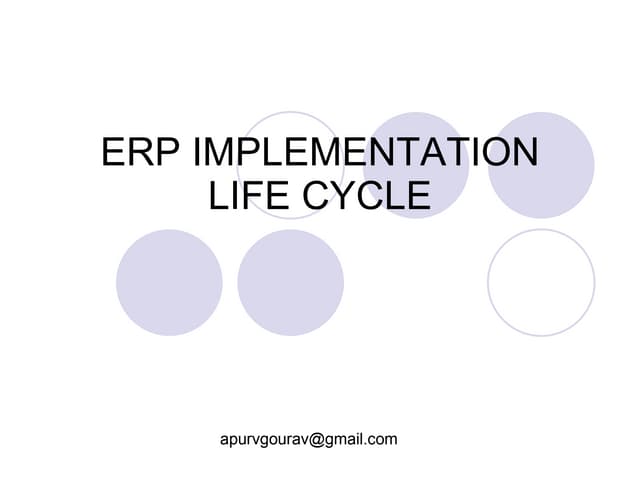 ERP IMPLEMENTATION LIFE CYCLE

apurvgourav@gmail.com